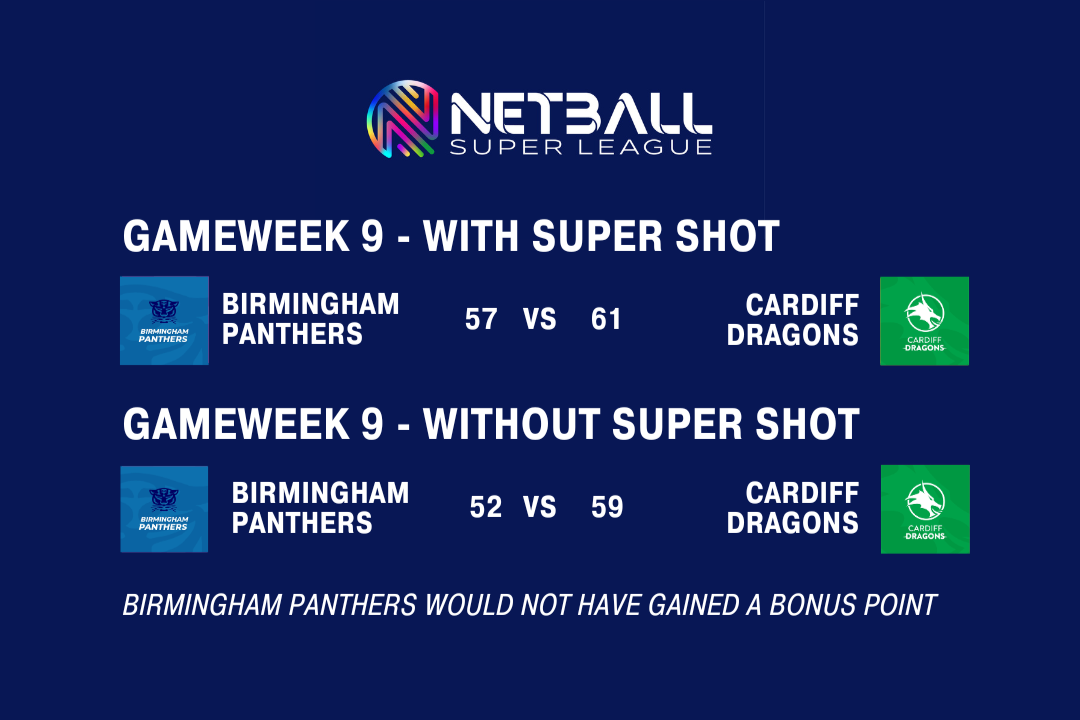 NETBALL SUPER LEAGUE

GAMEWEEK 9 - WITH SUPER SHOT

BIRMINGHAM PANTHERS

BIRMINGHAM PANTHERS 57 VS 61 CARDIFF DRAGONS

CARDIFF DRAGONS

GAMEWEEK 9 - WITHOUT SUPER SHOT

BIRMINGHAM PANTHERS

BIRMINGHAM PANTHERS 52 VS 59 CARDIFF DRAGONS

CARDIFF DRAGONS

BIRMINGHAM PANTHERS WOULD NOT HAVE GAINED A BONUS POINT